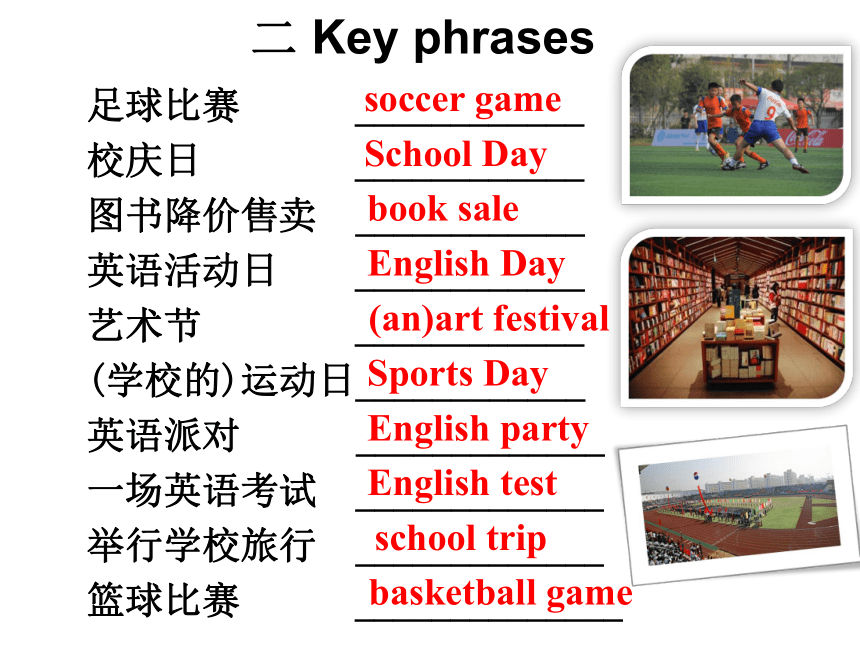 二 Key phrases

足球比赛 soccer game
校庆日 School Day
图书降价售卖 book sale
英语活动日 English Day
艺术节 (an)art festival
(学校的)运动日 Sports Day
英语派对 English party
一场英语考试 English test
举行学校旅行 school trip
篮球比赛 basketball game